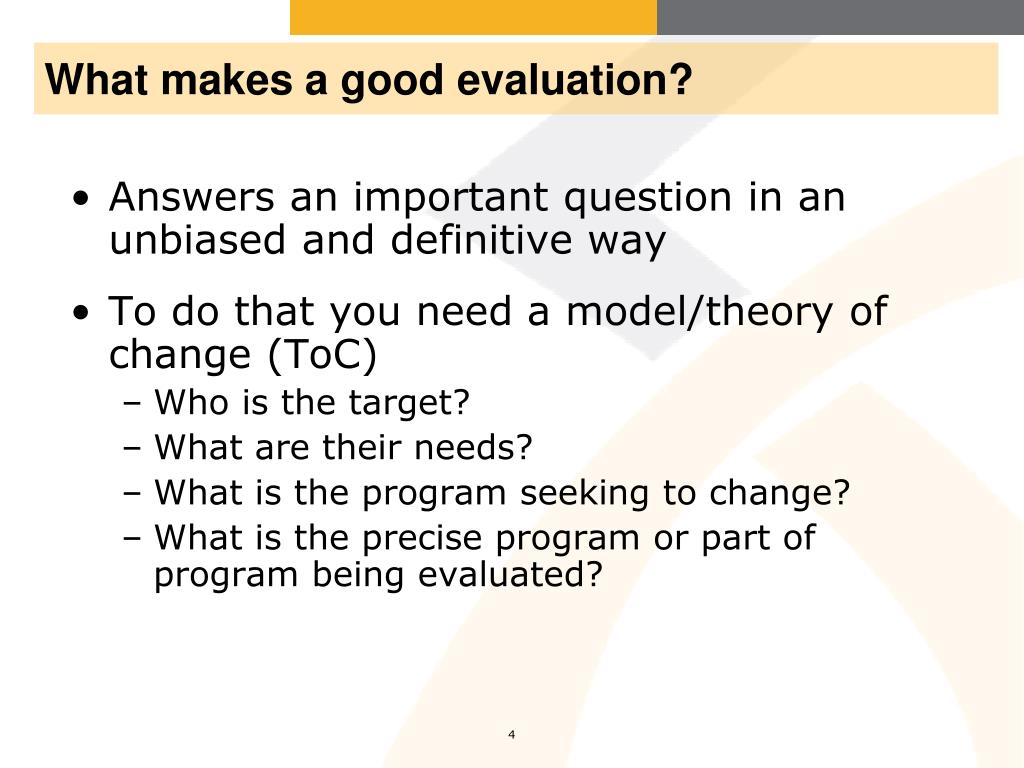 What makes a good evaluation?

• Answers an important question in an unbiased and definitive way

• To do that you need a model/theory of change (ToC)
  – Who is the target?
  – What are their needs?
  – What is the program seeking to change?
  – What is the precise program or part of program being evaluated?

4